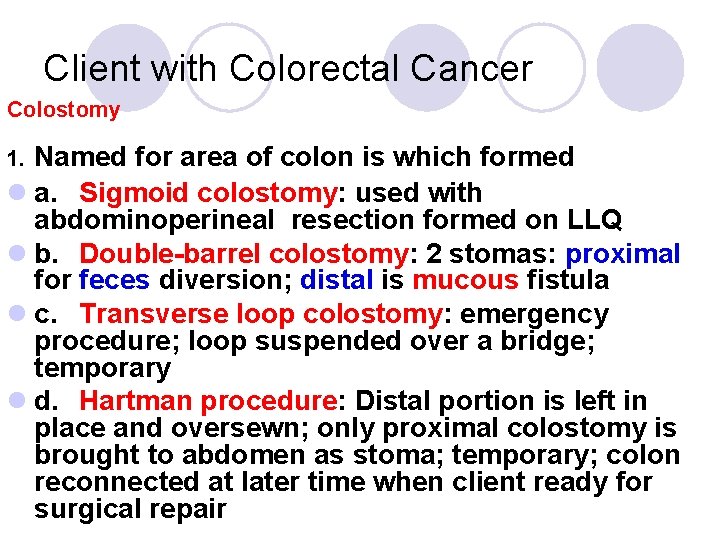 Client with Colorectal Cancer

Colostomy

1. Named for area of colon is which formed

a. Sigmoid colostomy: used with abdominoperineal resection formed on LLQ

b. Double-barrel colostomy: 2 stomas: proximal for feces diversion; distal is mucous fistula

c. Transverse loop colostomy: emergency procedure; loop suspended over a bridge; temporary

d. Hartman procedure: Distal portion is left in place and oversewn; only proximal colostomy is brought to abdomen as stoma; temporary; colon reconnected at later time when client ready for surgical repair